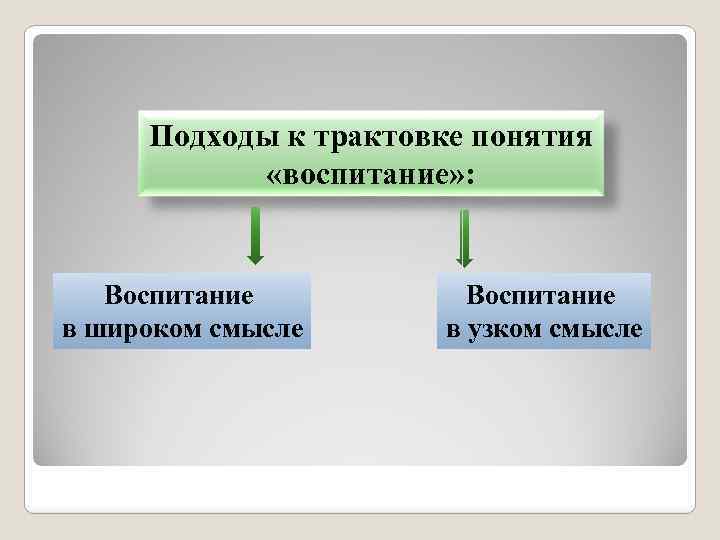 Подходы к трактовке понятия «воспитание»:

Воспитание в широком смысле

Воспитание в узком смысле